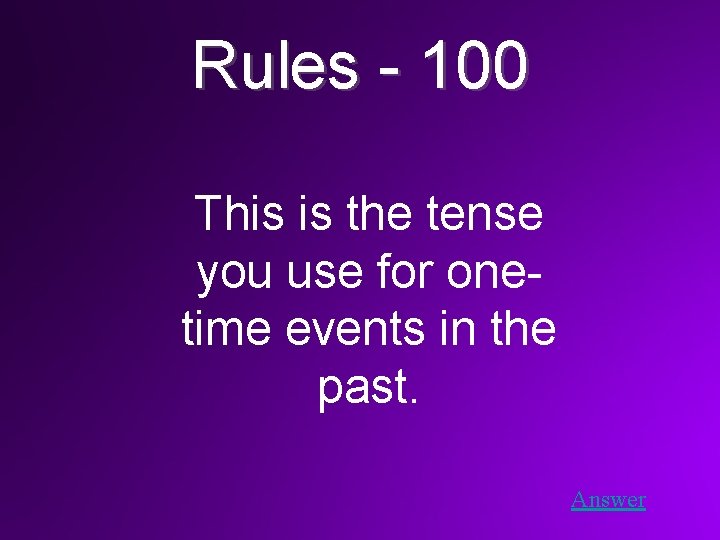 Rules - 100

This is the tense you use for one-time events in the past.

Answer